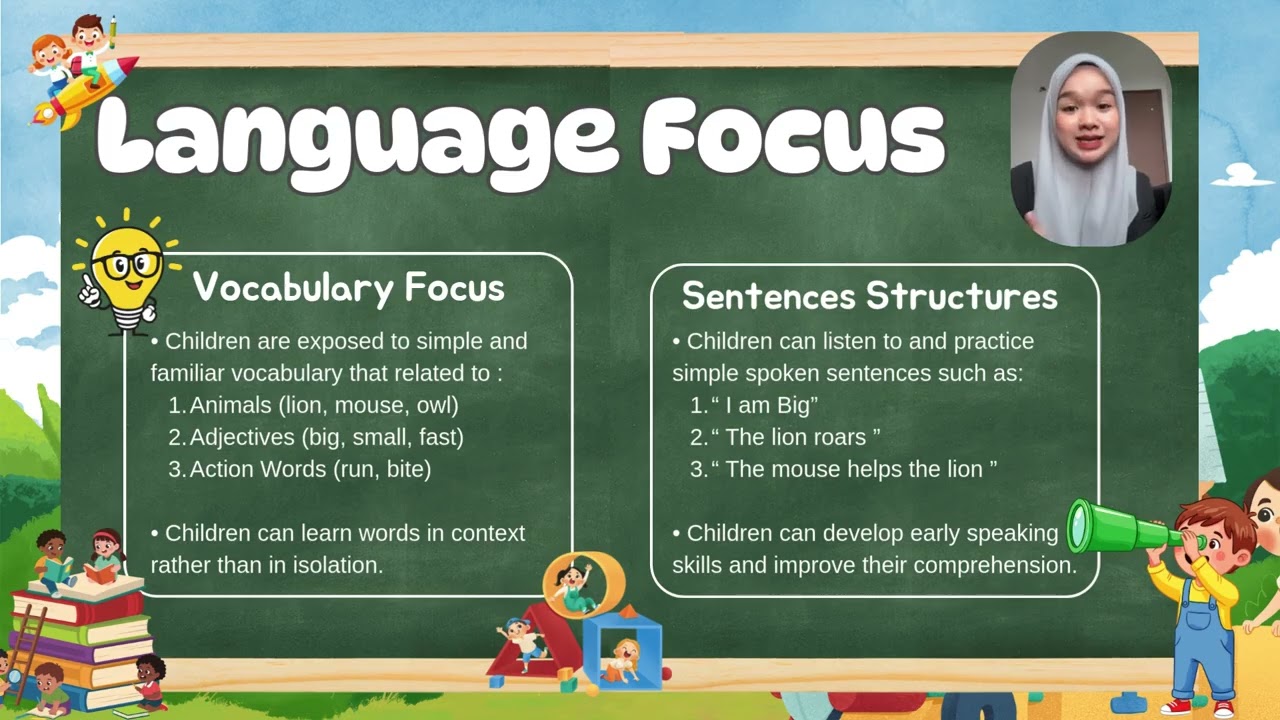 Language Focus

Vocabulary Focus

• Children are exposed to simple and familiar vocabulary that related to :
1. Animals (lion, mouse, owl)
2. Adjectives (big, small, fast)
3. Action Words (run, bite)

• Children can learn words in context rather than in isolation.

Sentences Structures

• Children can listen to and practice simple spoken sentences such as:
1. “ I am Big”
2. “ The lion roars ”
3. “ The mouse helps the lion ”

• Children can develop early speaking skills and improve their comprehension.